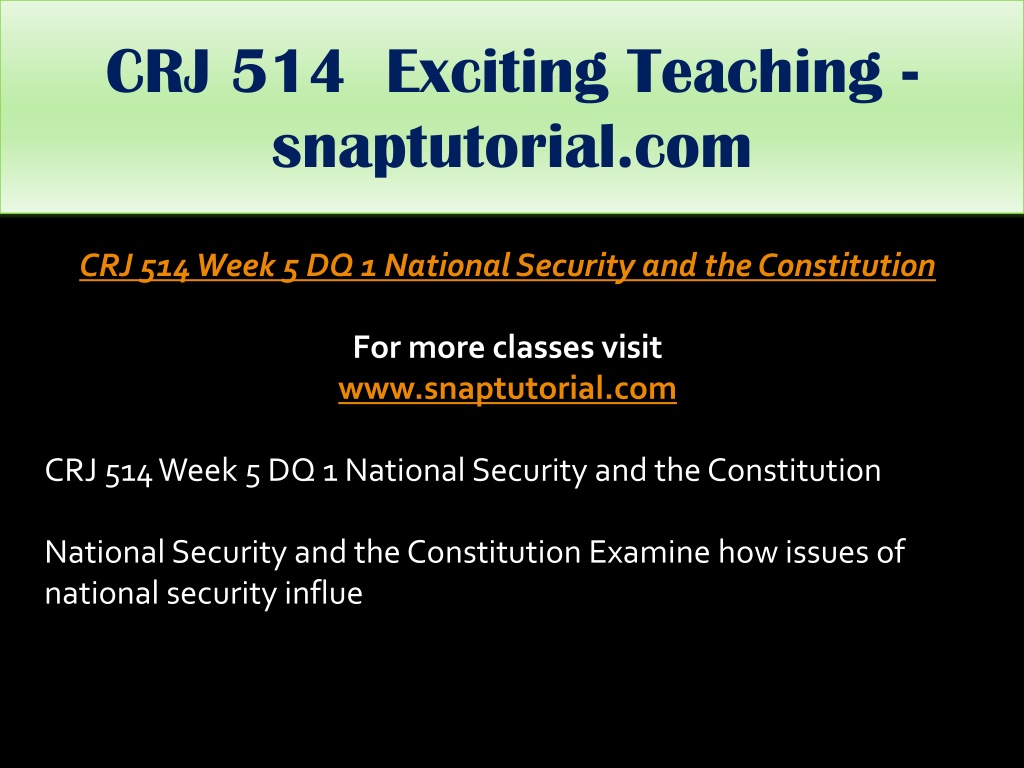 CRJ 514 Exciting Teaching - snaptutorial.com

CRJ 514 Week 5 DQ 1 National Security and the Constitution

For more classes visit
www.snaptutorial.com

CRJ 514 Week 5 DQ 1 National Security and the Constitution

National Security and the Constitution Examine how issues of national security influe